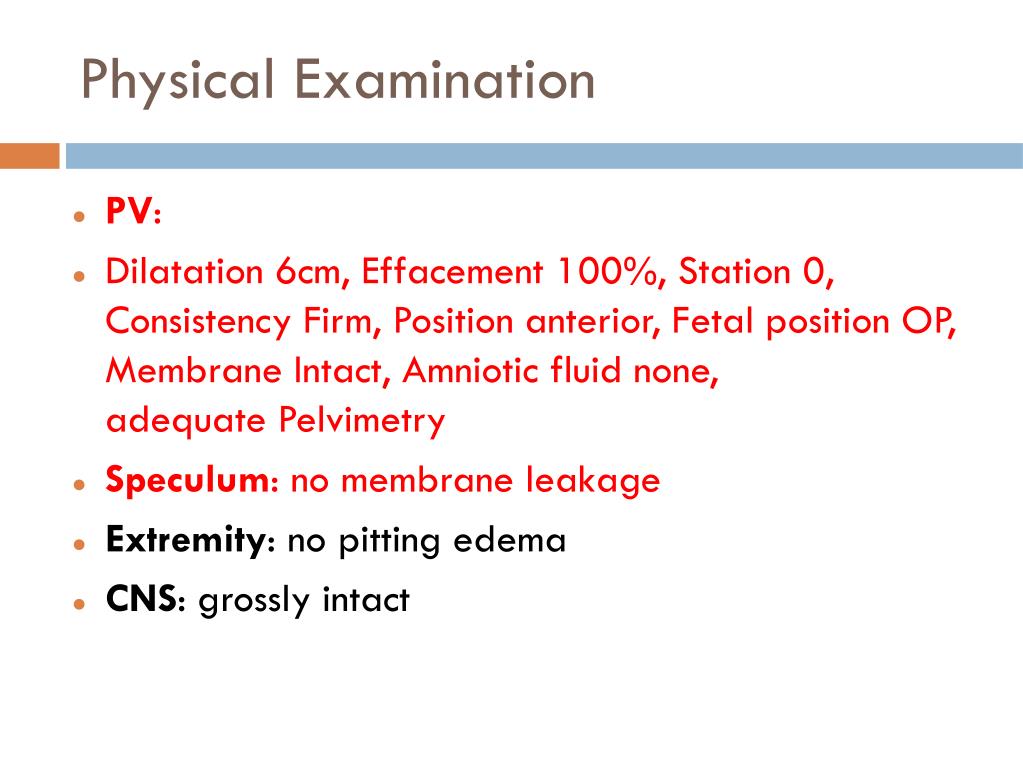 Physical Examination

- PV:
- Dilatation 6cm, Effacement 100%, Station 0, Consistency Firm, Position anterior, Fetal position OP, Membrane Intact, Amniotic fluid none, adequate Pelvimetry
- Speculum: no membrane leakage
- Extremity: no pitting edema
- CNS: grossly intact